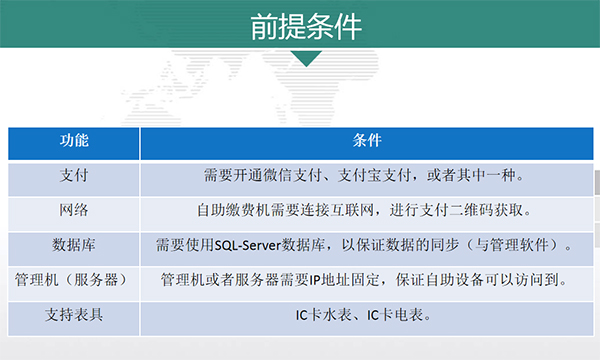 前提条件

| 功能 | 条件 |
|---|---|
| 支付 | 需要开通微信支付、支付宝支付，或者其中一种。 |
| 网络 | 自助缴费机需要连接互联网，进行支付二维码获取。 |
| 数据库 | 需要使用SQL-Server数据库，以保证数据的同步（与管理软件）。 |
| 管理机（服务器） | 管理机或者服务器需要IP地址固定，保证自助设备可以访问到。 |
| 支持表具 | IC卡水表、IC卡电表。 |